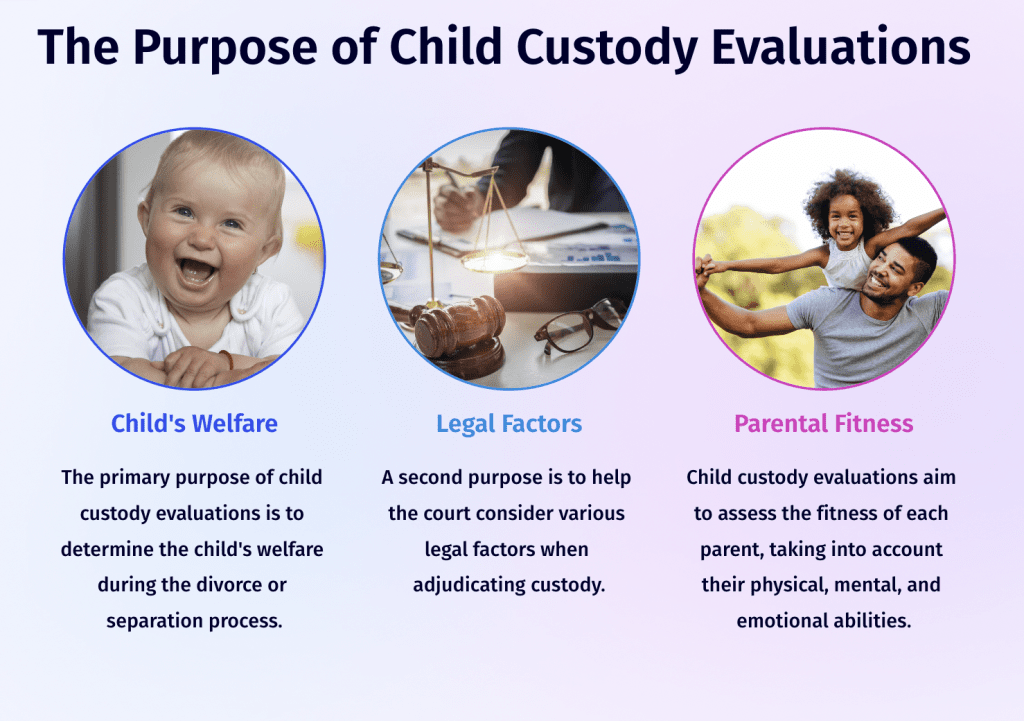 The Purpose of Child Custody Evaluations

Child's Welfare

The primary purpose of child custody evaluations is to determine the child's welfare during the divorce or separation process.

Legal Factors

A second purpose is to help the court consider various legal factors when adjudicating custody.

Parental Fitness

Child custody evaluations aim to assess the fitness of each parent, taking into account their physical, mental, and emotional abilities.